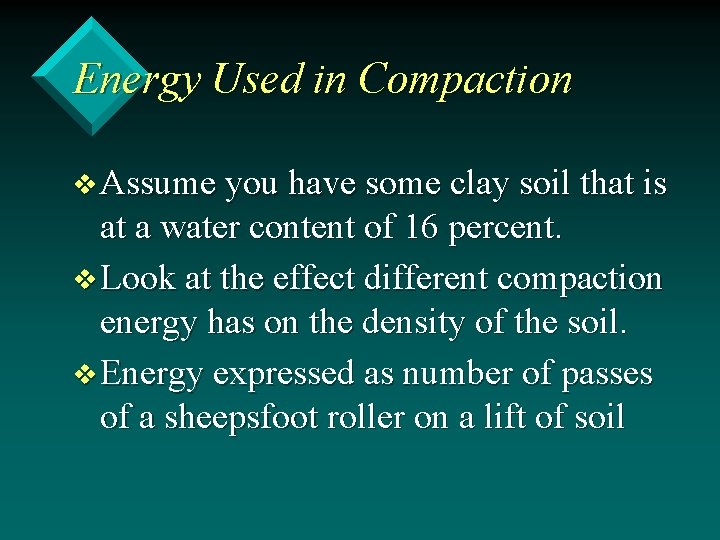 Energy Used in Compaction

❖ Assume you have some clay soil that is at a water content of 16 percent.

❖ Look at the effect different compaction energy has on the density of the soil.

❖ Energy expressed as number of passes of a sheepsfoot roller on a lift of soil